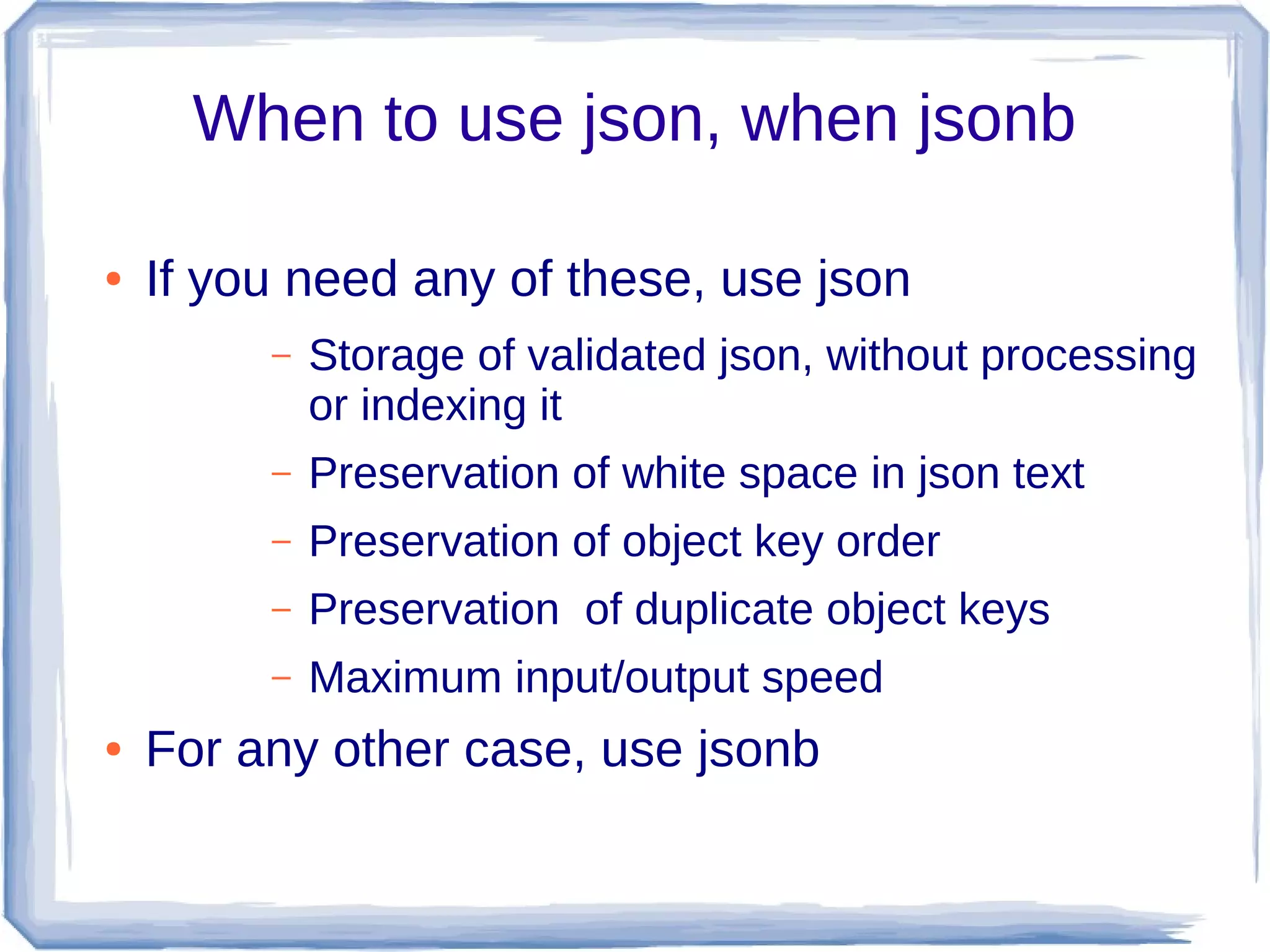 When to use json, when jsonb

• If you need any of these, use json
  – Storage of validated json, without processing or indexing it
  – Preservation of white space in json text
  – Preservation of object key order
  – Preservation  of duplicate object keys
  – Maximum input/output speed
• For any other case, use jsonb